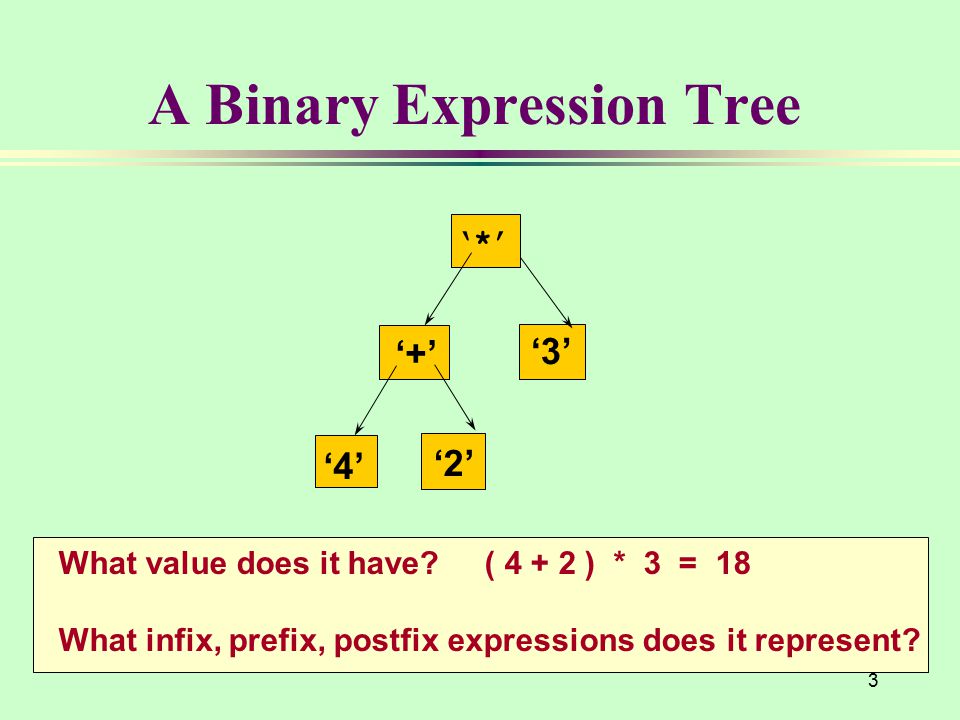 A Binary Expression Tree

‘*’

‘+’

‘3’

‘4’

‘2’

What value does it have? ( 4 + 2 ) * 3 = 18

What infix, prefix, postfix expressions does it represent?

3